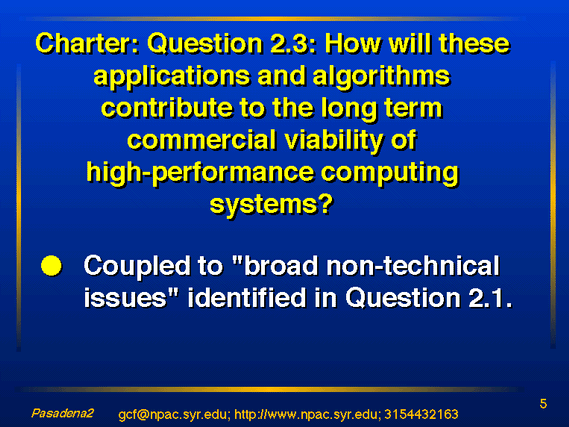 Charter: Question 2.3: How will these applications and algorithms contribute to the long term commercial viability of high-performance computing systems?

Coupled to "broad non-technical issues" identified in Question 2.1.

Pasadena2 gcf@npac.syr.edu; http://www.npac.syr.edu; 3154432163

5